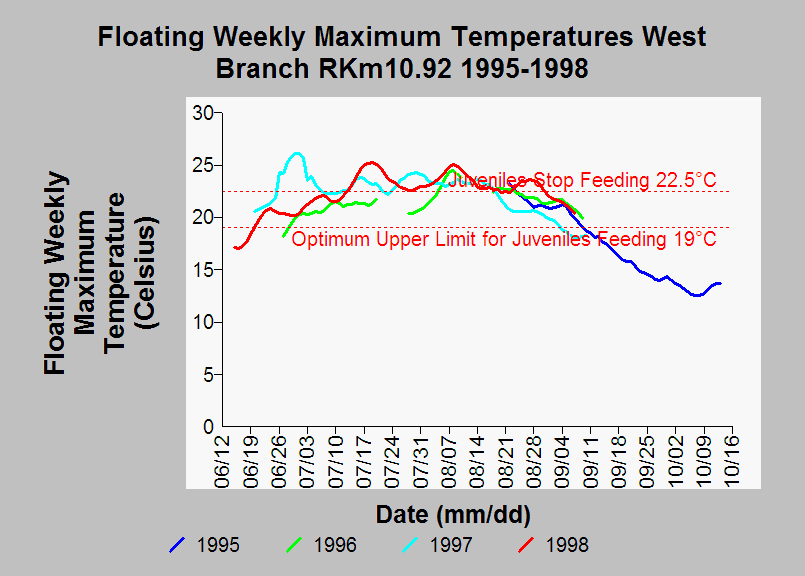 Floating Weekly Maximum Temperatures West Branch RKm10.92 1995-1998

Floating Weekly Maximum Temperature (Celsius)

30
25
20
15
10
5
0

Juveniles Stop Feeding 22.5°C

Optimum Upper Limit for Juveniles Feeding 19°C

06/12
06/19
06/26
07/03
07/10
07/17
07/24
07/31
08/07
08/14
08/21
08/28
09/04
09/11
09/18
09/25
10/02
10/09
10/16

Date (mm/dd)

1995 1996 1997 1998